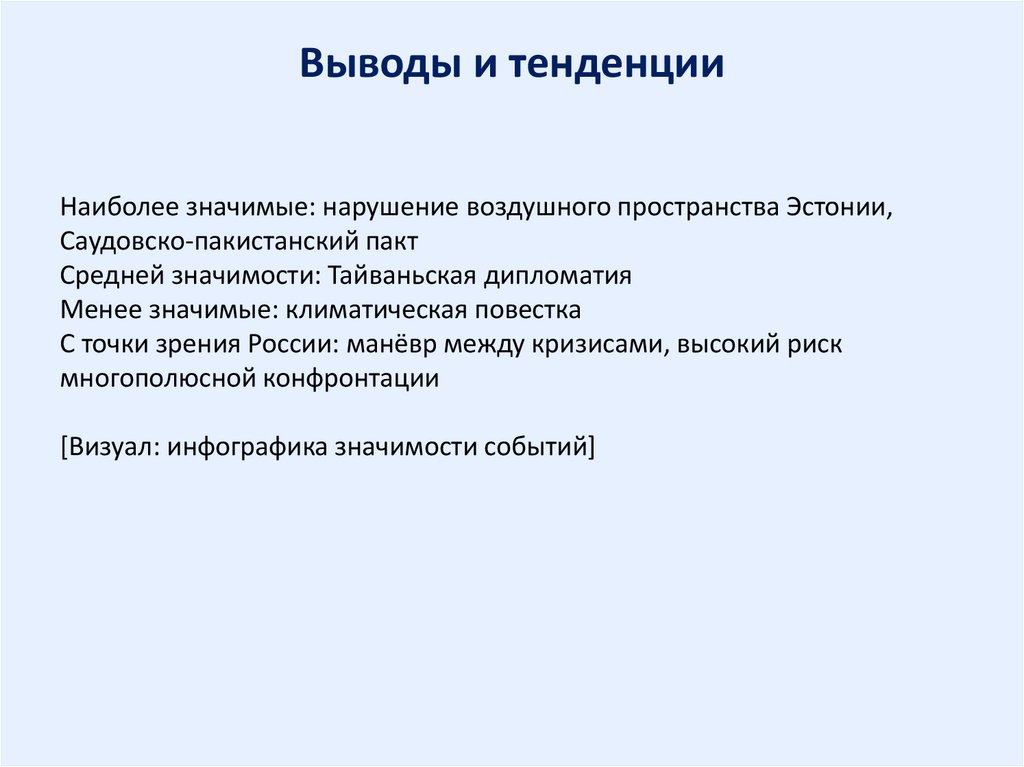 Выводы и тенденции

Наиболее значимые: нарушение воздушного пространства Эстонии, Саудовско-пакистанский пакт
Средней значимости: Тайваньская дипломатия
Менее значимые: климатическая повестка
С точки зрения России: манёвр между кризисами, высокий риск многополюсной конфронтации

[Визуал: инфографика значимости событий]